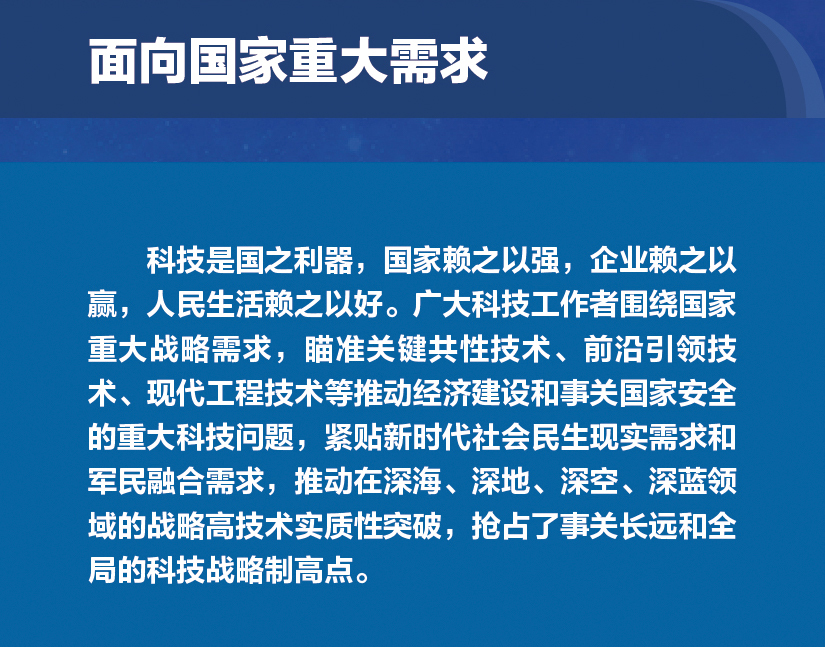 面向国家重大需求

科技是国之利器，国家赖之以强，企业赖之以赢，人民生活赖之以好。广大科技工作者围绕国家重大战略需求，瞄准关键共性技术、前沿引领技术、现代工程技术等推动经济建设和事关国家安全的重大科技问题，紧贴新时代社会民生现实需求和军民融合需求，推动在深海、深地、深空、深蓝领域的战略高技术实质性突破，抢占了事关长远和全局的科技战略制高点。